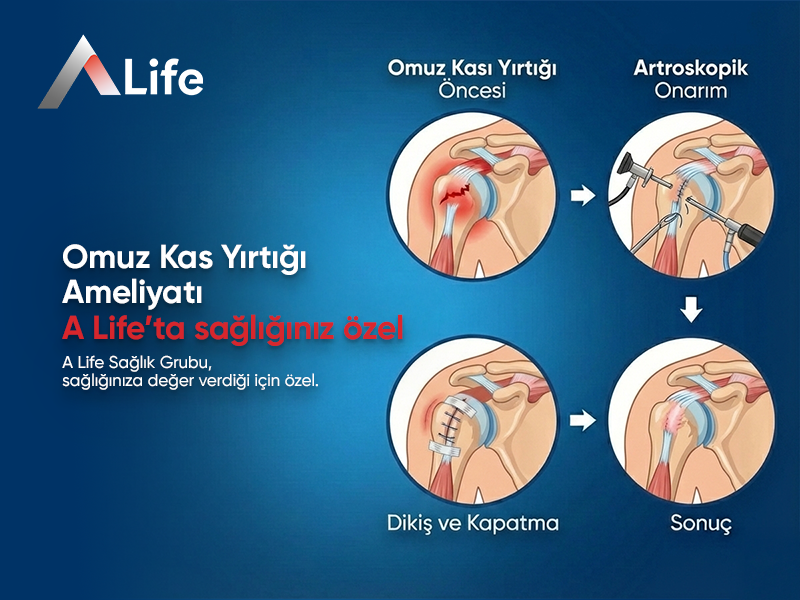 ALife

Omuz Kas Yırtığı Ameliyatı
A Life'ta sağlığınız özel

A Life Sağlık Grubu, sağlığınıza değer verdiği için özel.

Omuz Kası Yırtığı
Öncesi

Artroskopik
Onarım

Dikiş ve Kapatma

Sonuç